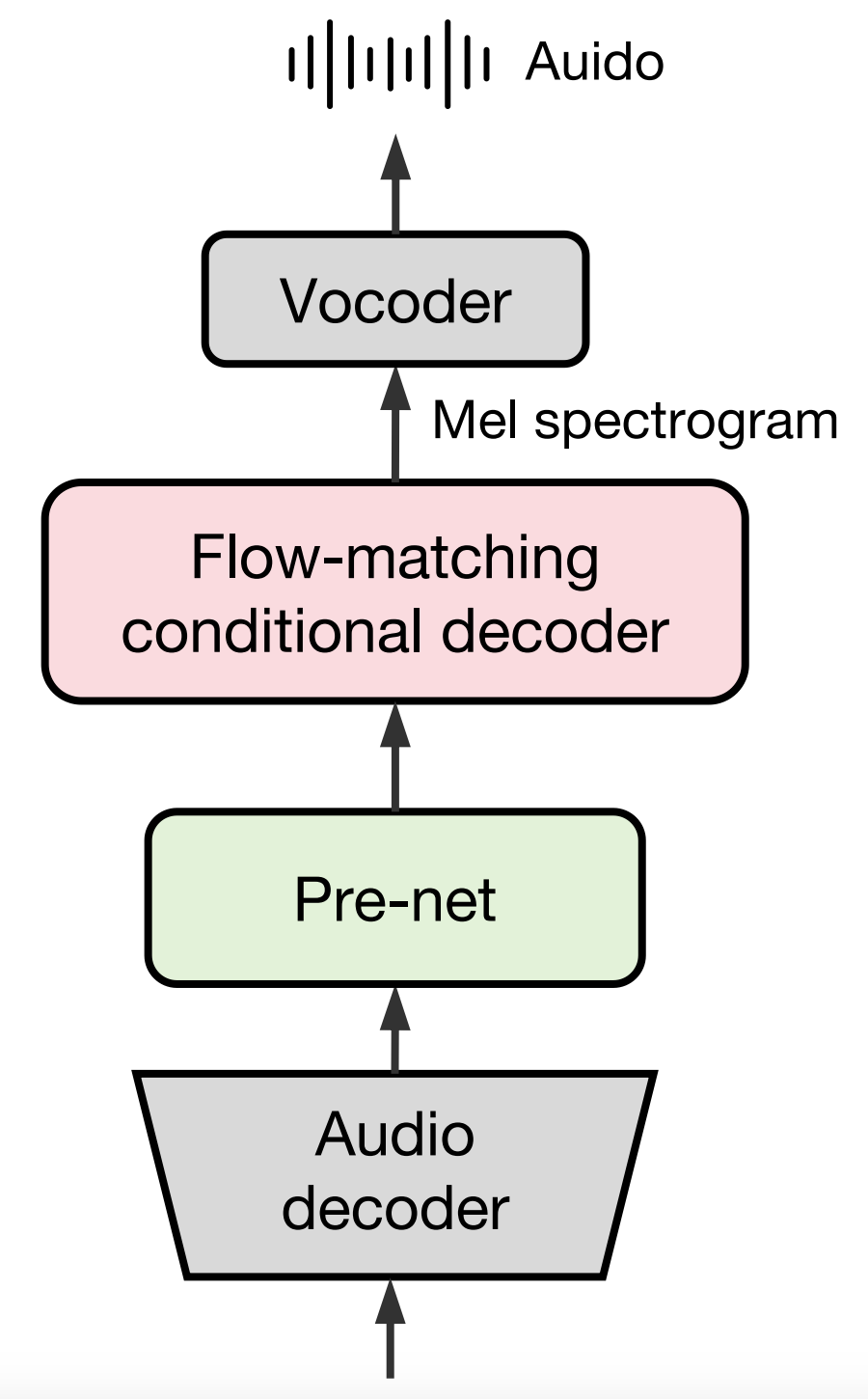 Auido

Vocoder

Mel spectrogram

Flow-matching conditional decoder

Pre-net

Audio decoder